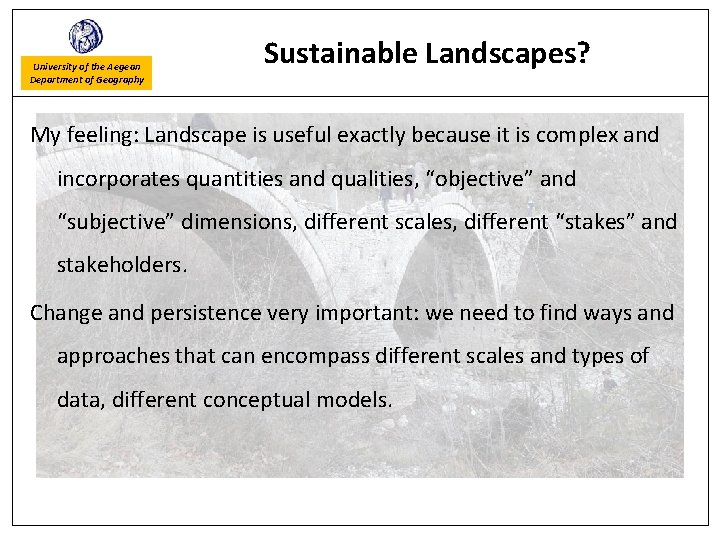 University of the Aegean
Department of Geography

Sustainable Landscapes?

My feeling: Landscape is useful exactly because it is complex and incorporates quantities and qualities, “objective” and “subjective” dimensions, different scales, different “stakes” and stakeholders.

Change and persistence very important: we need to find ways and approaches that can encompass different scales and types of data, different conceptual models.